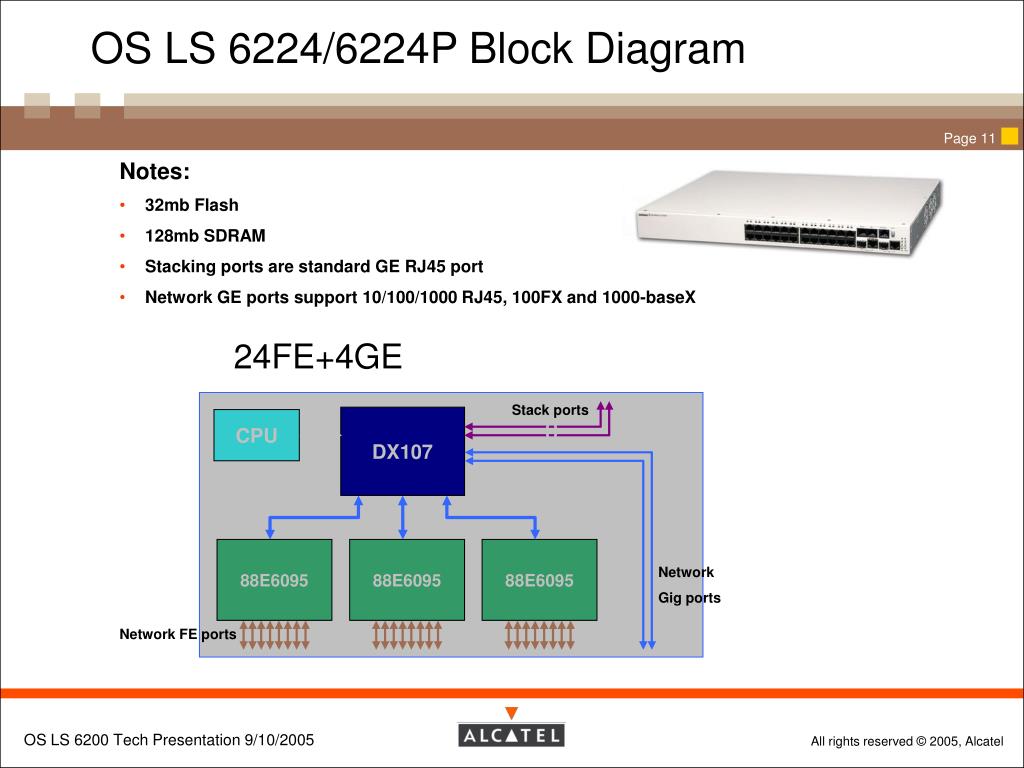 OS LS 6224/6224P Block Diagram

Page 11

Notes:

• 32mb Flash
• 128mb SDRAM
• Stacking ports are standard GE RJ45 port
• Network GE ports support 10/100/1000 RJ45, 100FX and 1000-baseX

24FE+4GE

CPU

DX107

Stack ports

88E6095

88E6095

88E6095

Network

Gig ports

Network FE ports

OS LS 6200 Tech Presentation 9/10/2005

ALCATEL

All rights reserved © 2005, Alcatel